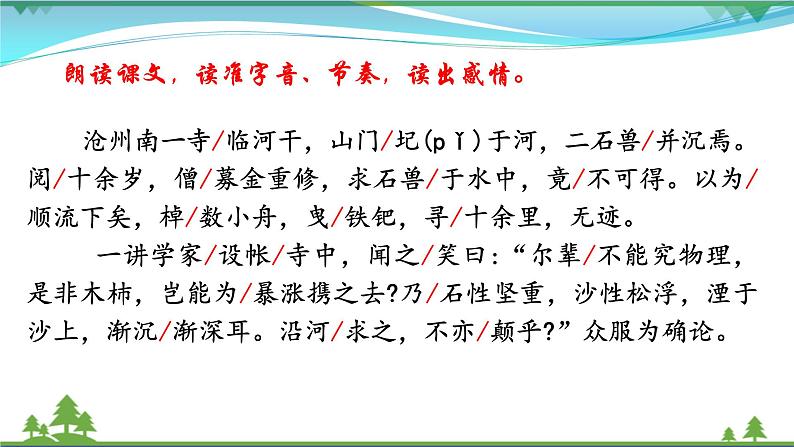 朗读课文，读准字音、节奏，读出感情。

沧州南一寺/临河干，山门/圮(pǐ)于河，二石兽/并沉焉。阅/十余岁，僧/募金重修，求石兽/于水中，竟/不可得。以为/顺流下矣，棹/数小舟，曳/铁钯，寻/十余里，无迹。

一讲学家/设帐/寺中，闻之/笑曰：“尔辈/不能究物理，是非木柿，岂能为/暴涨携之去？乃/石性坚重，沙性松浮，湮于沙上，渐沉/渐深耳。沿河/求之，不亦/颠乎？”众服为确论。